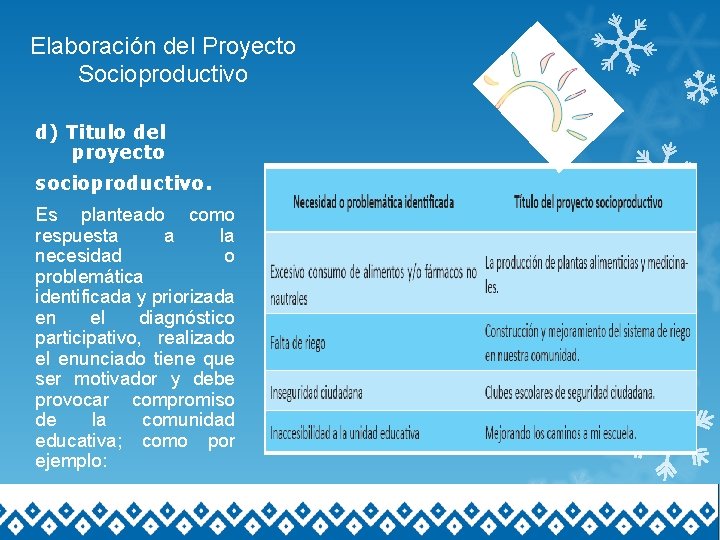 Elaboración del Proyecto Socioproductivo

d) Titulo del proyecto socioproductivo.

Es planteado como respuesta a la necesidad o problemática identificada y priorizada en el diagnóstico participativo, realizado el enunciado tiene que ser motivador y debe provocar compromiso de la comunidad educativa; como por ejemplo:

| Necesidad o problemática identificada | Título del proyecto socioproductivo |
|---|---|
| Excesivo consumo de alimentos y/o fármacos no nautrales | La producción de plantas alimenticias y medicinales. |
| Falta de riego | Construcción y mejoramiento del sistema de riego en nuestra comunidad. |
| Inseguridad ciudadana | Clubes escolares de seguridad ciudadana. |
| Inaccesibilidad a la unidad educativa | Mejorando los caminos a mi escuela. |